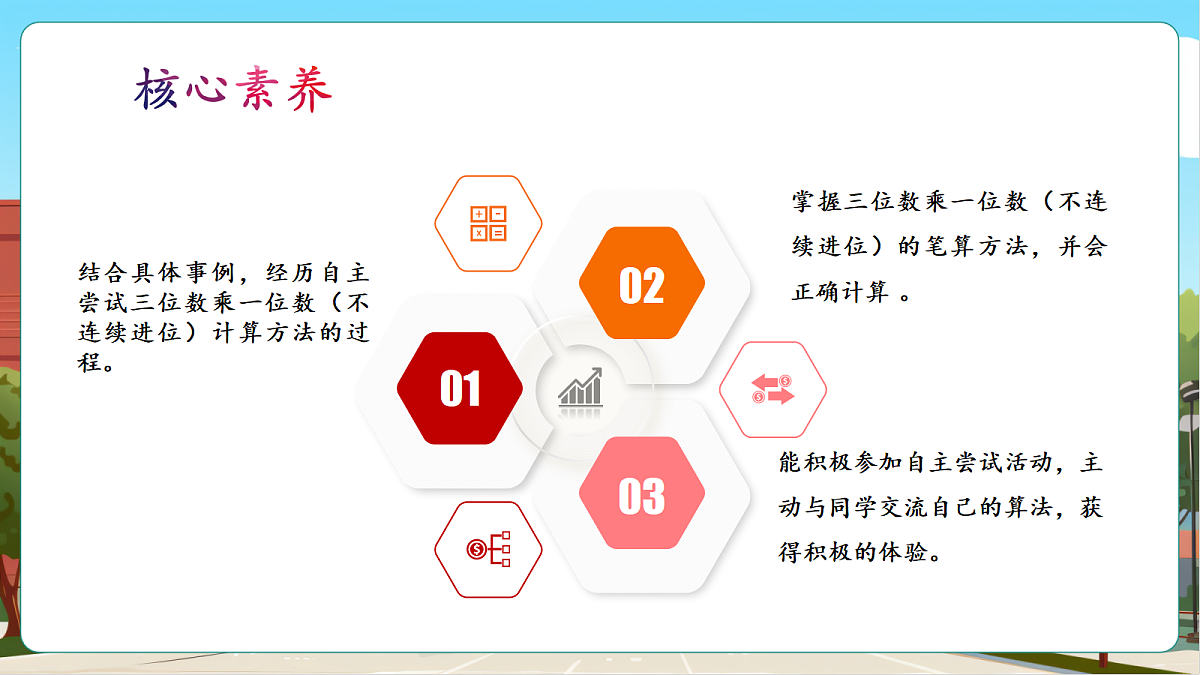 核心素养

结合具体事例，经历自主尝试三位数乘一位数（不连续进位）计算方法的过程。

01

02

掌握三位数乘一位数（不连续进位）的笔算方法，并会正确计算 。

03

能积极参加自主尝试活动，主动与同学交流自己的算法，获得积极的体验。